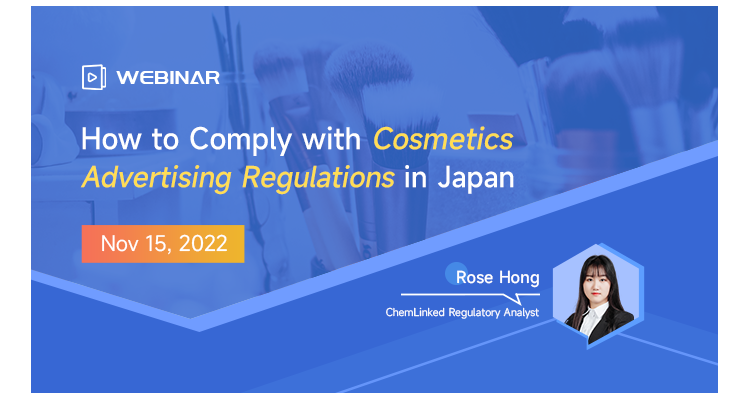 WEBINAR

How to Comply with Cosmetics Advertising Regulations in Japan

Nov 15, 2022

Rose Hong
ChemLinked Regulatory Analyst